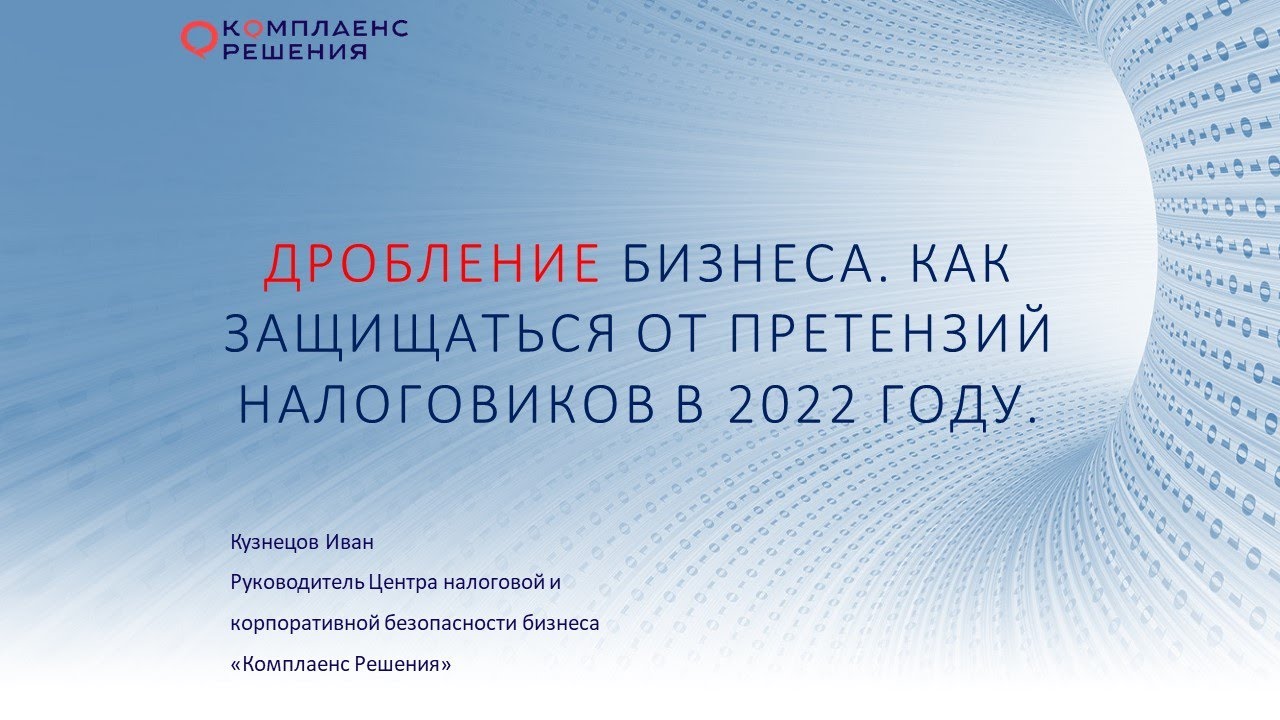 КОМПЛАЕНС
РЕШЕНИЯ

ДРОБЛЕНИЕ БИЗНЕСА. КАК ЗАЩИЩАТЬСЯ ОТ ПРЕТЕНЗИЙ НАЛОГОВИКОВ В 2022 ГОДУ.

Кузнецов Иван
Руководитель Центра налоговой и корпоративной безопасности бизнеса «Комплаенс Решения»